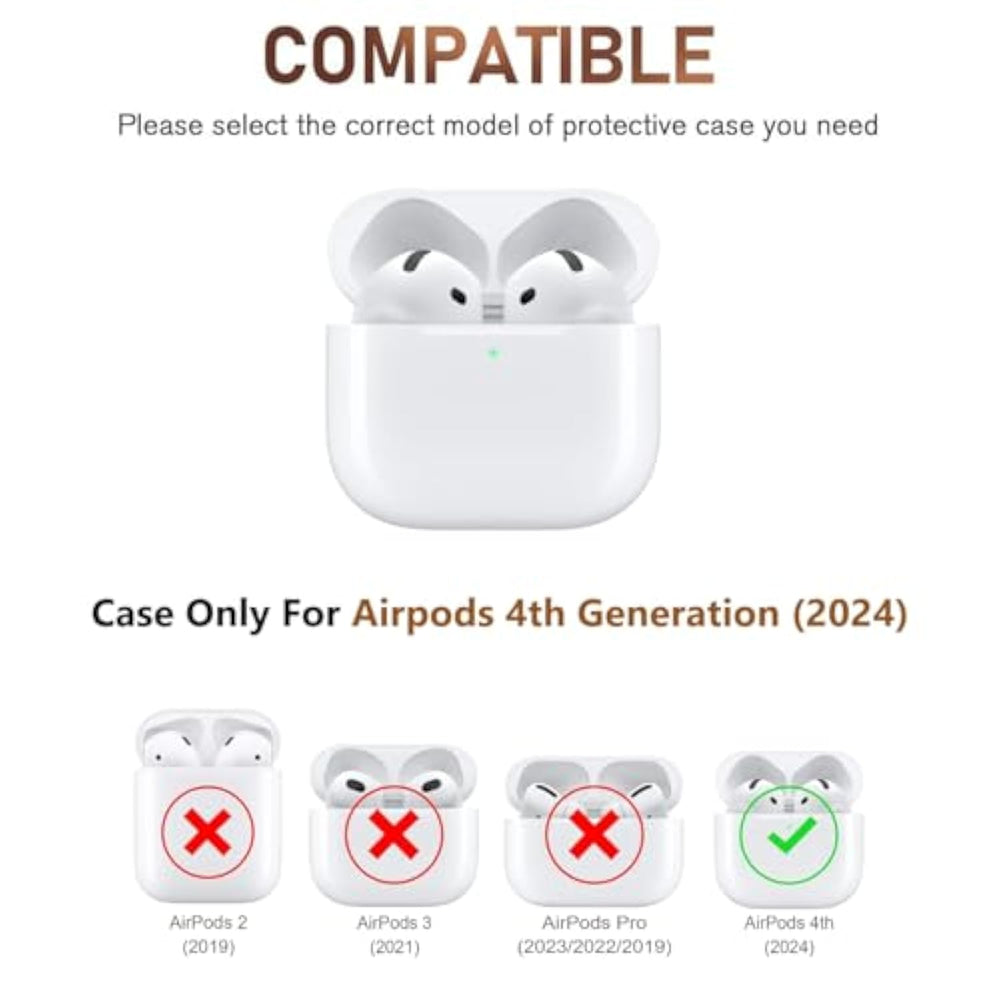 COMPATIBLE

Please select the correct model of protective case you need

Case Only For Airpods 4th Generation (2024)

AirPods 2 (2019)

AirPods 3 (2021)

AirPods Pro (2023/2022/2019)

AirPods 4th (2024)